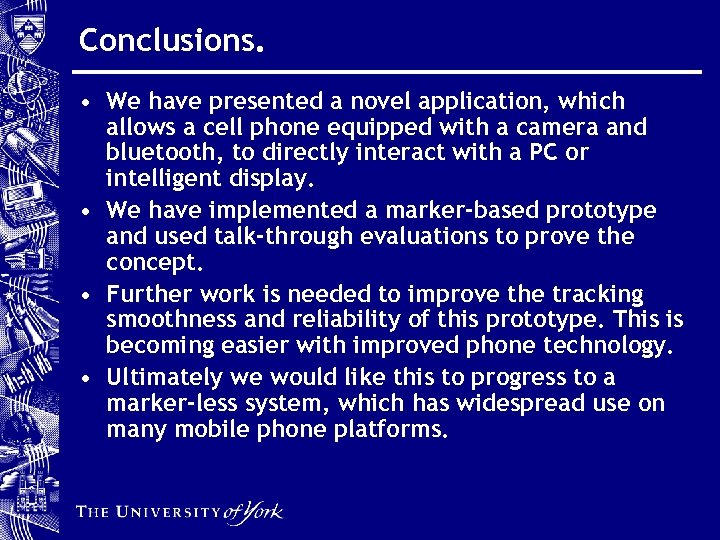 Conclusions.

• We have presented a novel application, which allows a cell phone equipped with a camera and bluetooth, to directly interact with a PC or intelligent display.

• We have implemented a marker-based prototype and used talk-through evaluations to prove the concept.

• Further work is needed to improve the tracking smoothness and reliability of this prototype. This is becoming easier with improved phone technology.

• Ultimately we would like this to progress to a marker-less system, which has widespread use on many mobile phone platforms.

THE UNIVERSITY of York